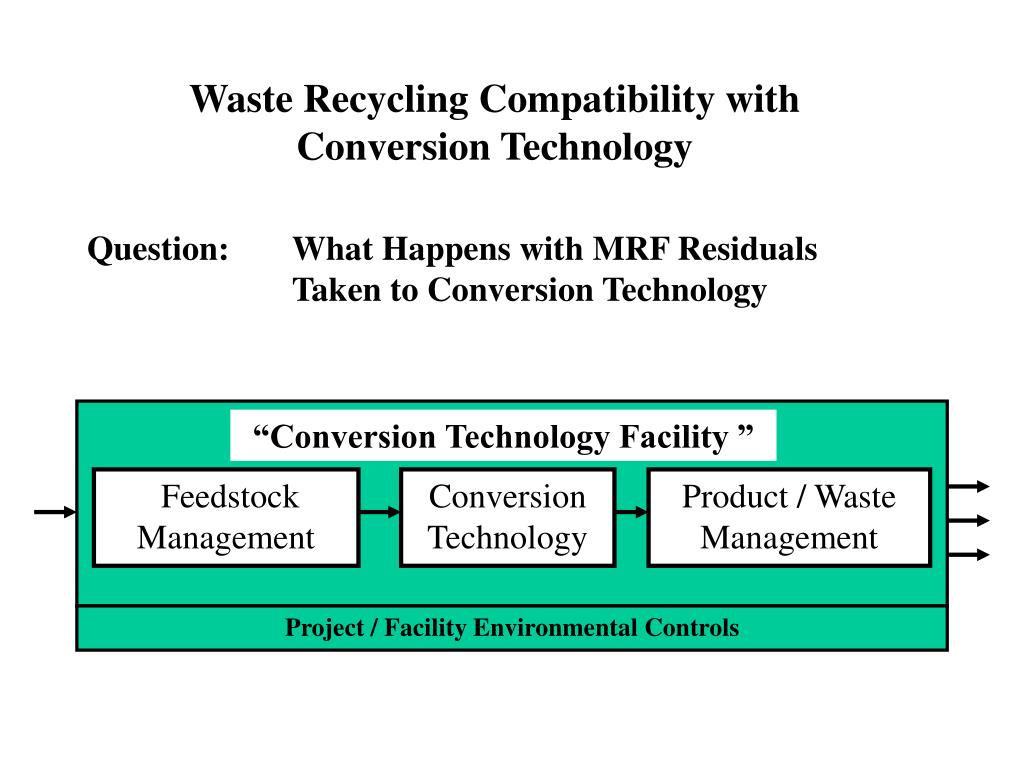 Waste Recycling Compatibility with Conversion Technology

Question: What Happens with MRF Residuals Taken to Conversion Technology

“Conversion Technology Facility ”

Feedstock Management

Conversion Technology

Product / Waste Management

Project / Facility Environmental Controls